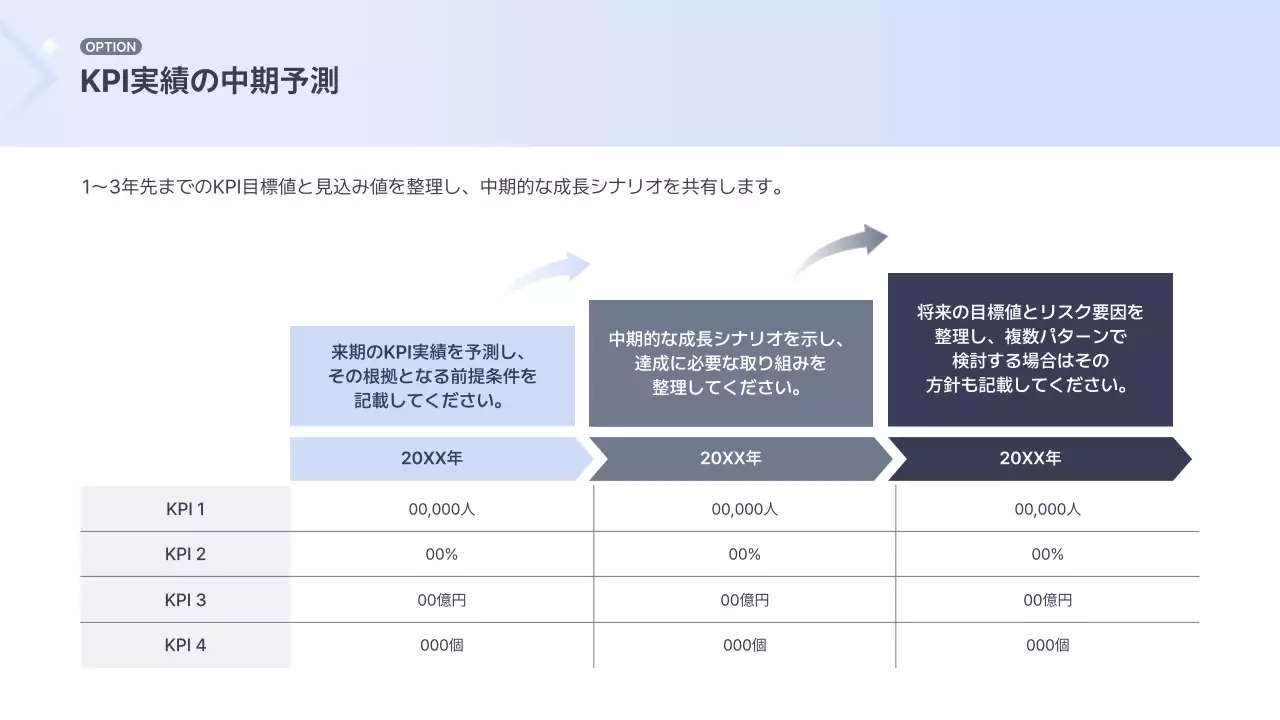 OPTION

KPI実績の中期予測

1〜3年先までのKPI目標値と見込み値を整理し、中期的な成長シナリオを共有します。

来期のKPI実績を予測し、その根拠となる前提条件を記載してください。

中期的な成長シナリオを示し、達成に必要な取り組みを整理してください。

将来の目標値とリスク要因を整理し、複数パターンで検討する場合はその方針も記載してください。

| | 20XX年 | 20XX年 | 20XX年 |
|---|---|---|---|
| KPI 1 | 00,000人 | 00,000人 | 00,000人 |
| KPI 2 | 00% | 00% | 00% |
| KPI 3 | 00億円 | 00億円 | 00億円 |
| KPI 4 | 000個 | 000個 | 000個 |